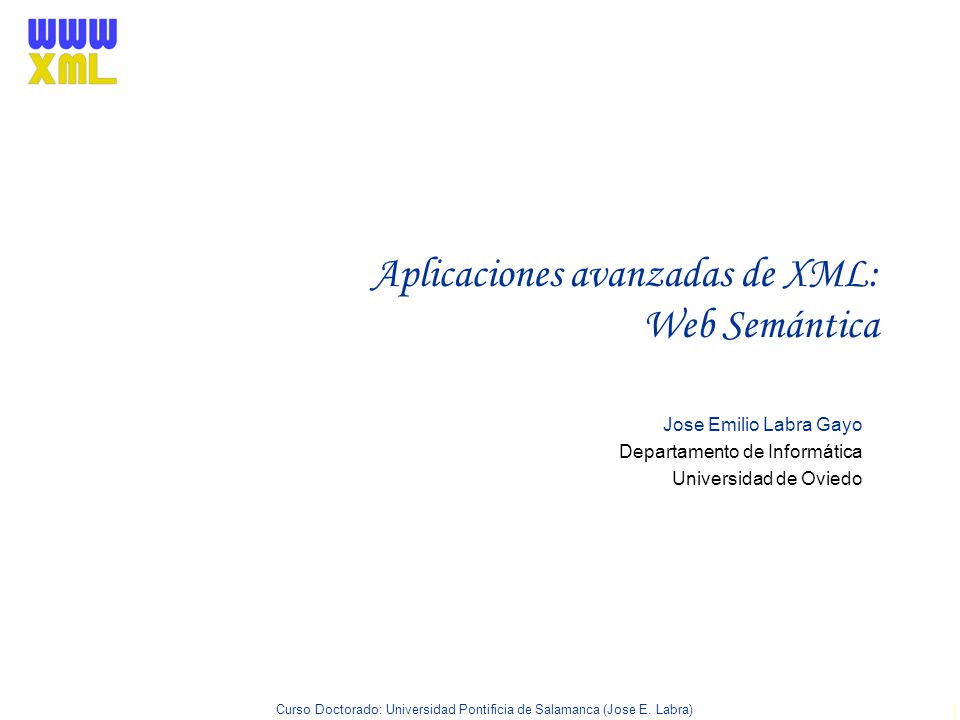 WWW
XML

Aplicaciones avanzadas de XML:
Web Semántica

Jose Emilio Labra Gayo
Departamento de Informática
Universidad de Oviedo

Curso Doctorado: Universidad Pontificia de Salamanca (Jose E. Labra)

1